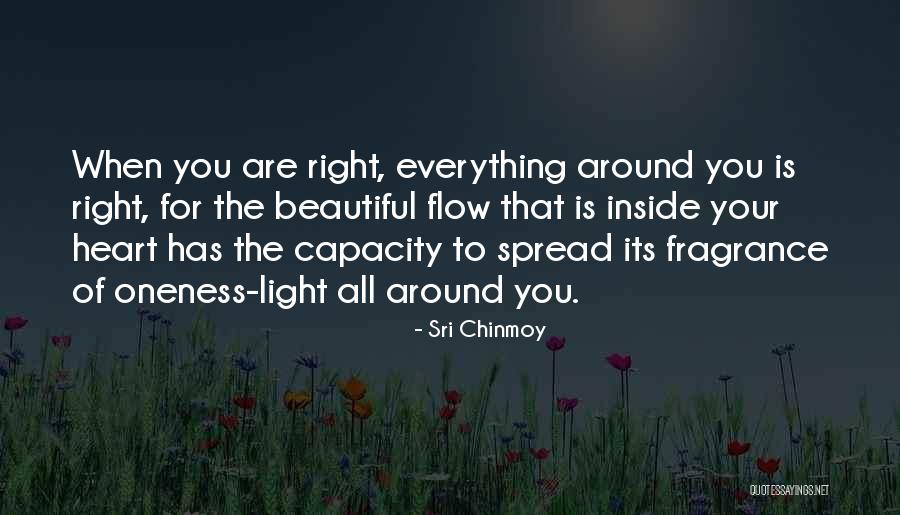 When you are right, everything around you is right, for the beautiful flow that is inside your heart has the capacity to spread its fragrance of oneness-light all around you.

- Sri Chinmoy

QUOTESSAYINGS.NET